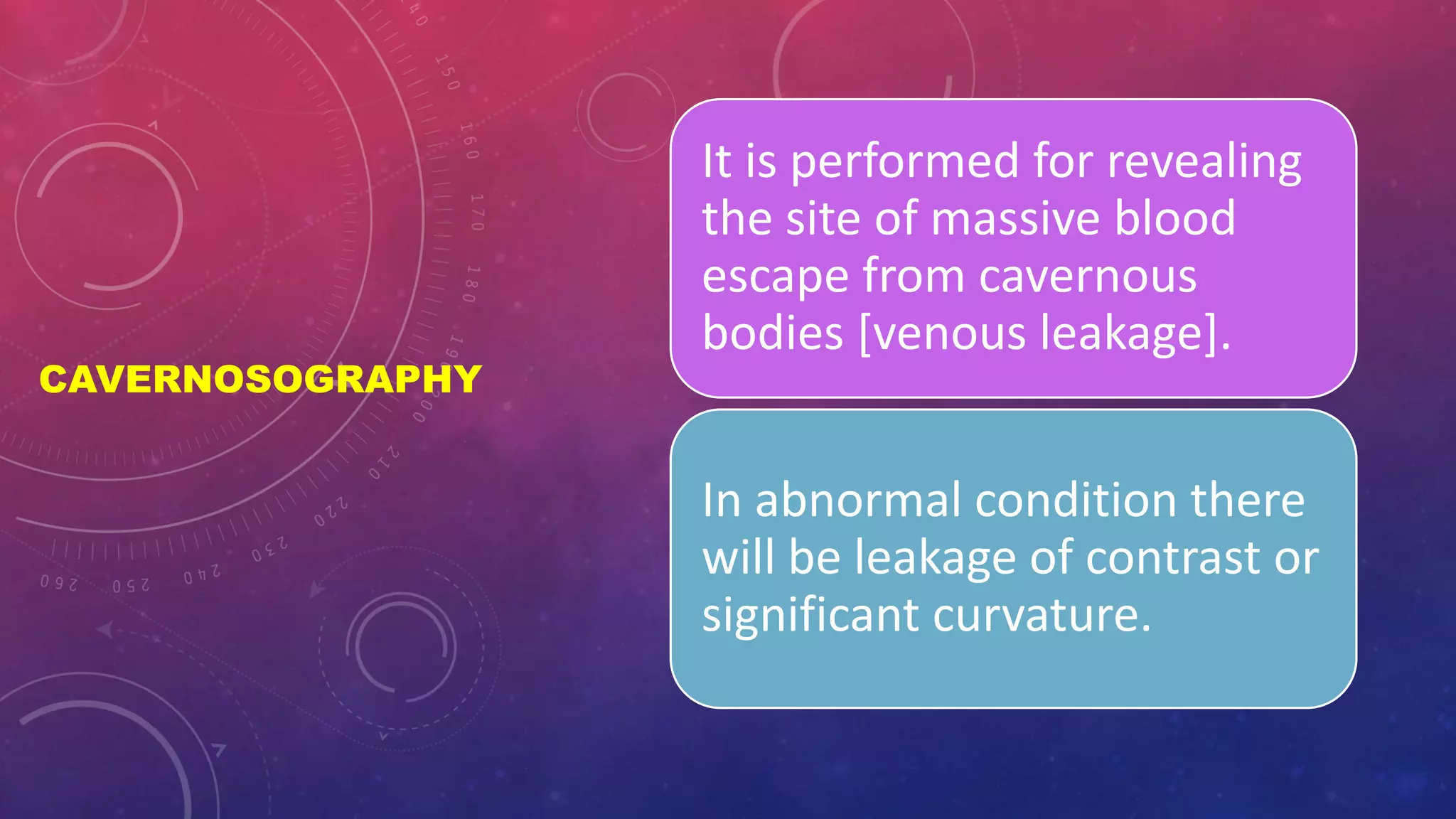 CAVERNOSOGRAPHY

It is performed for revealing the site of massive blood escape from cavernous bodies [venous leakage].

In abnormal condition there will be leakage of contrast or significant curvature.